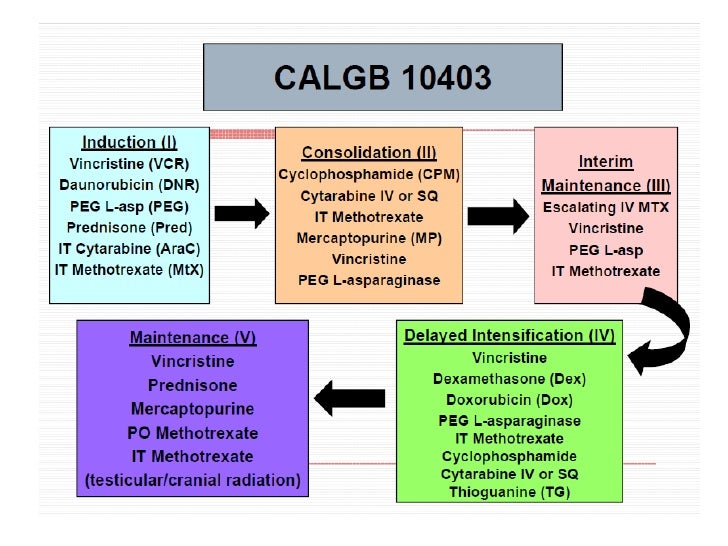 CALGB 10403

Induction (I)
Vincristine (VCR)
Daunorubicin (DNR)
PEG L-asp (PEG)
Prednisone (Pred)
IT Cytarabine (AraC)
IT Methotrexate (MtX)

Consolidation (II)
Cyclophosphamide (CPM)
Cytarabine IV or SQ
IT Methotrexate
Mercaptopurine (MP)
Vincristine
PEG L-asparaginase

Interim Maintenance (III)
Escalating IV MTX
Vincristine
PEG L-asp
IT Methotrexate

Delayed Intensification (IV)
Vincristine
Dexamethasone (Dex)
Doxorubicin (Dox)
PEG L-asparaginase
IT Methotrexate
Cyclophosphamide
Cytarabine IV or SQ
Thioguanine (TG)

Maintenance (V)
Vincristine
Prednisone
Mercaptopurine
PO Methotrexate
IT Methotrexate
(testicular/cranial radiation)